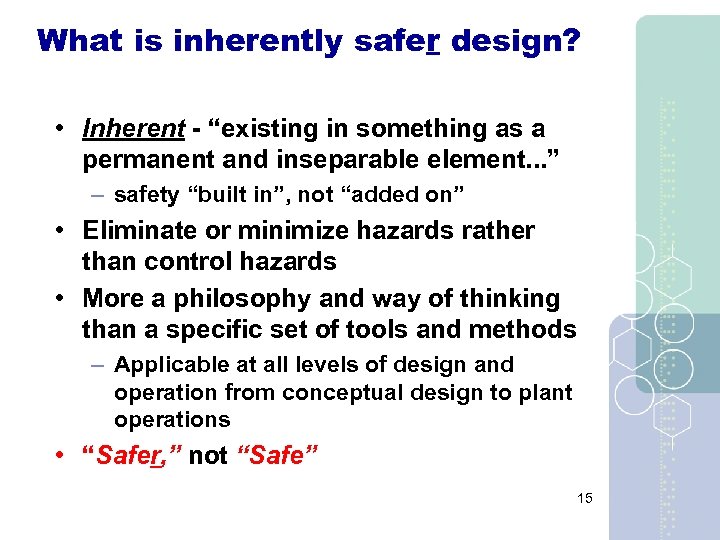 What is inherently safer design?

• Inherent - “existing in something as a permanent and inseparable element...”
– safety “built in”, not “added on”
• Eliminate or minimize hazards rather than control hazards
• More a philosophy and way of thinking than a specific set of tools and methods
– Applicable at all levels of design and operation from conceptual design to plant operations
• “Safer,” not “Safe”

15